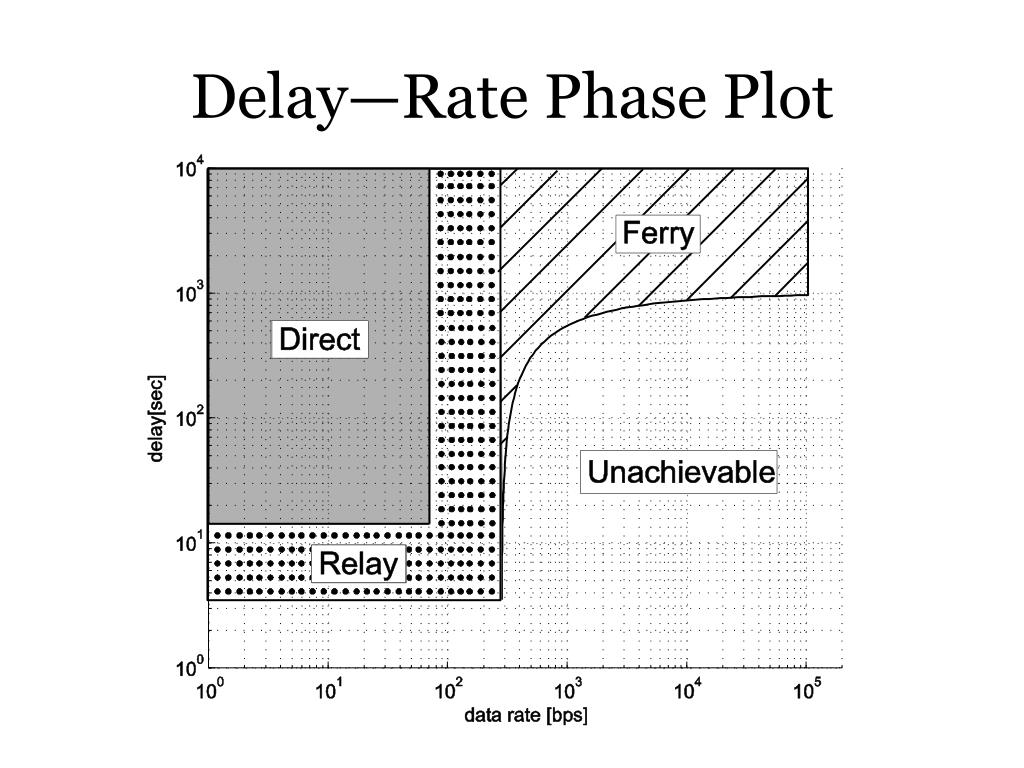 Delay—Rate Phase Plot

$10^4$
$10^3$
$10^2$
$10^1$
$10^0$
delay[sec]

Ferry
Direct
Unachievable
Relay

$10^0$ $10^1$ $10^2$ $10^3$ $10^4$ $10^5$
data rate [bps]